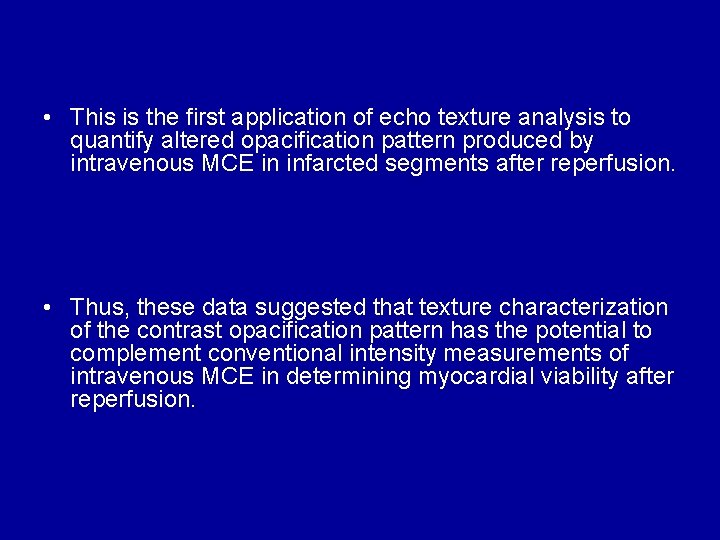 • This is the first application of echo texture analysis to quantify altered opacification pattern produced by intravenous MCE in infarcted segments after reperfusion.

• Thus, these data suggested that texture characterization of the contrast opacification pattern has the potential to complement conventional intensity measurements of intravenous MCE in determining myocardial viability after reperfusion.